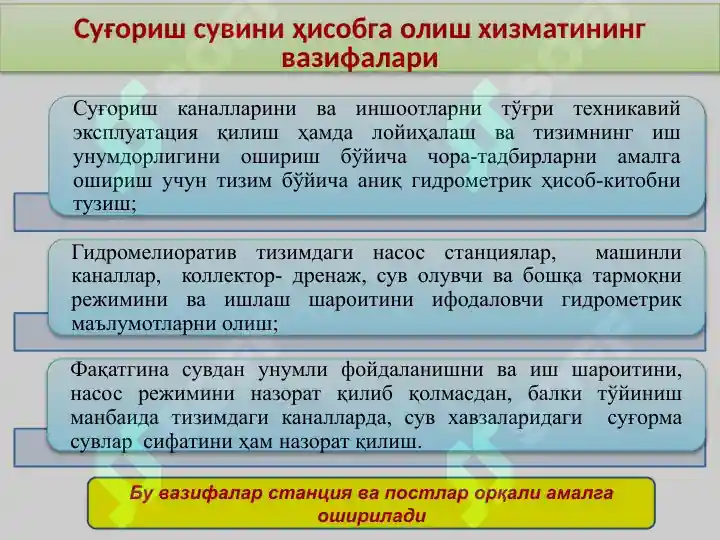 Суғориш сувини ҳисобга олиш хизматининг вазифалари

Суғориш каналларини ва иншоотларни тўғри техникавий эксплуатация қилиш ҳамда лойиҳалаш ва тизимнинг иш унумдорлигини ошириш бўйича чора-тадбирларни амалга ошириш учун тизим бўйича аниқ гидрометрик ҳисоб-китобни тузиш;

Гидромелиоратив тизимдаги насос станциялар, машинли каналлар, коллектор- дренаж, сув олувчи ва бошқа тармоқни режимини ва ишлаш шароитини ифодаловчи гидрометрик маълумотларни олиш;

Фақатгина сувдан унумли фойдаланишни ва иш шароитини, насос режимини назорат қилиб қолмасдан, балки тўйиниш манбаида тизимдаги каналларда, сув хавзаларидаги суғорма сувлар сифатини ҳам назорат қилиш.

Бу вазифалар станция ва постлар орқали амалга оширилади